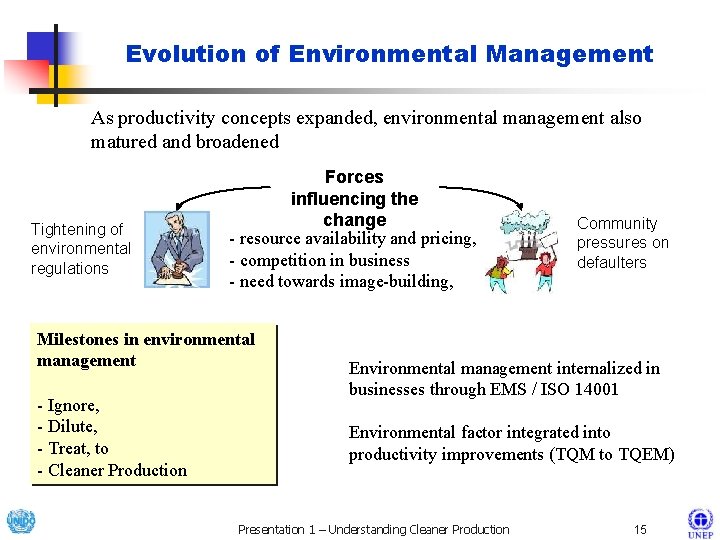 Evolution of Environmental Management

As productivity concepts expanded, environmental management also matured and broadened

Forces influencing the change

Tightening of environmental regulations

- resource availability and pricing,
- competition in business
- need towards image-building,

Community pressures on defaulters

Milestones in environmental management

- Ignore,
- Dilute,
- Treat, to
- Cleaner Production

Environmental management internalized in businesses through EMS / ISO 14001

Environmental factor integrated into productivity improvements (TQM to TQEM)

UNIDO

Presentation 1 – Understanding Cleaner Production

15

UNEP